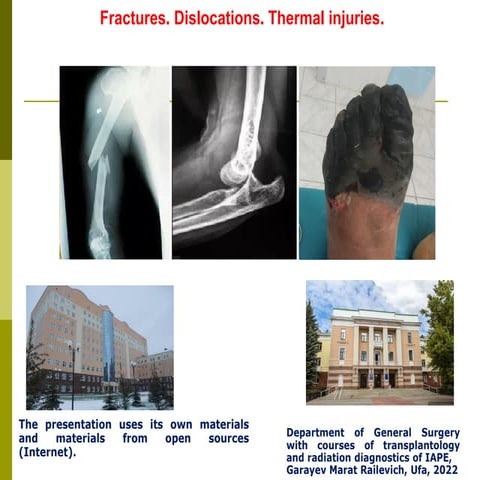 Fractures. Dislocations. Thermal injuries.

The presentation uses its own materials and materials from open sources (Internet).

Department of General Surgery with courses of transplantology and radiation diagnostics of IAPE, Garayev Marat Railevich, Ufa, 2022